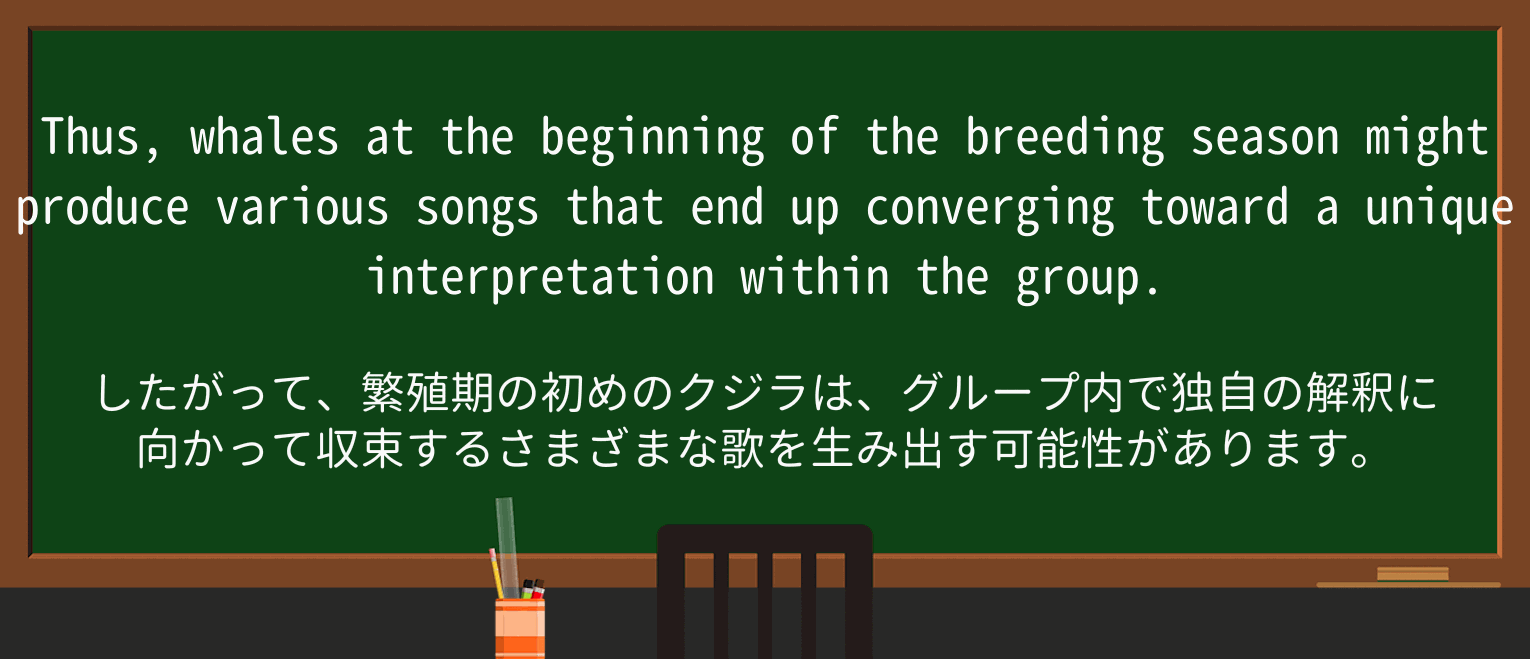 Thus, whales at the beginning of the breeding season might produce various songs that end up converging toward a unique interpretation within the group.

したがって、繁殖期の初めのクジラは、グループ内で独自の解釈に向かって収束するさまざまな歌を生み出す可能性があります。